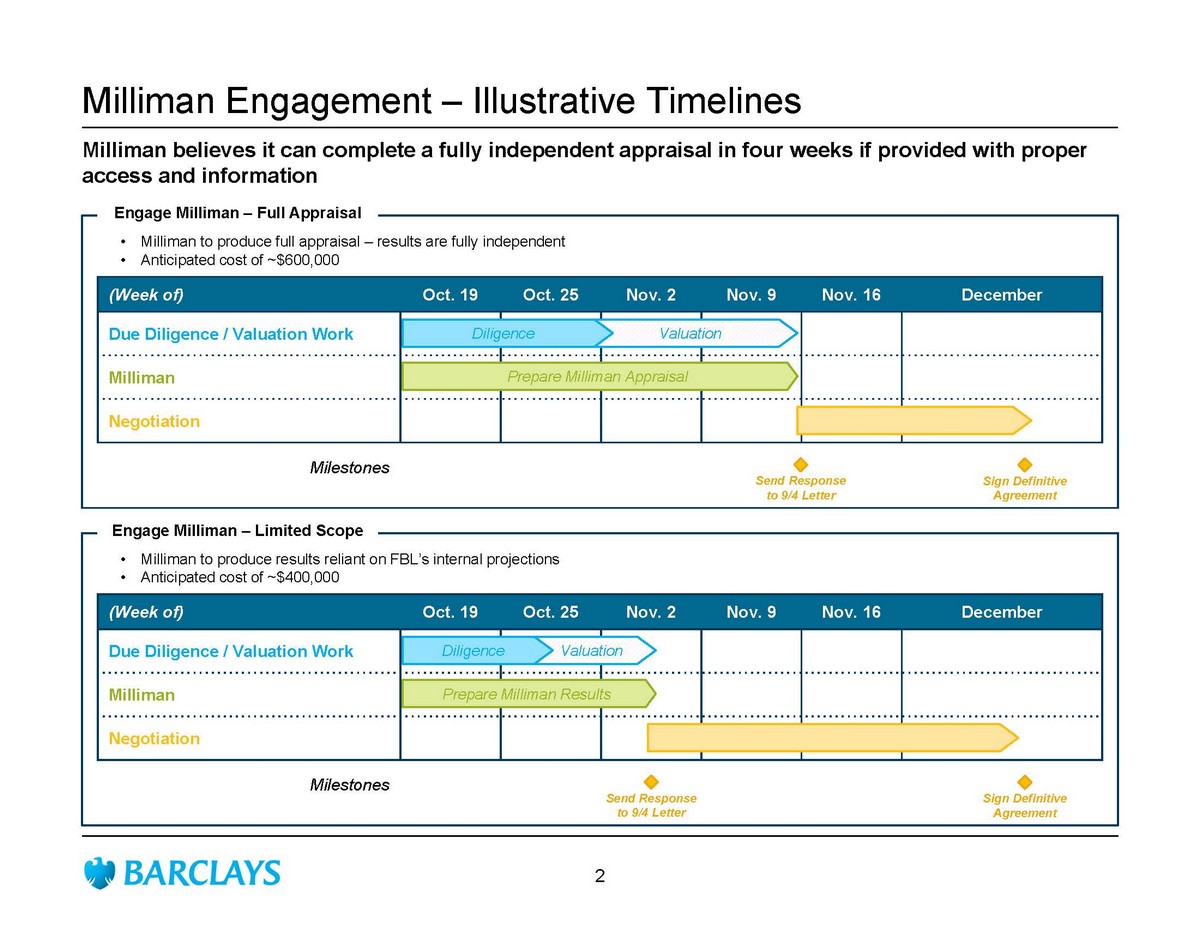 Milliman Engagement – Illustrative Timelines

Milliman believes it can complete a fully independent appraisal in four weeks if provided with proper access and information

Engage Milliman – Full Appraisal

• Milliman to produce full appraisal – results are fully independent
• Anticipated cost of ~$600,000

| (Week of) | Oct. 19 | Oct. 25 | Nov. 2 | Nov. 9 | Nov. 16 | December |
|---|---|---|---|---|---|---|
| Due Diligence / Valuation Work | Diligence | | Valuation | | | |
| Milliman | Prepare Milliman Appraisal | | | | | |
| Negotiation | | | | | | |

Milestones

Send Response to 9/4 Letter

Sign Definitive Agreement

Engage Milliman – Limited Scope

• Milliman to produce results reliant on FBL's internal projections
• Anticipated cost of ~$400,000

| (Week of) | Oct. 19 | Oct. 25 | Nov. 2 | Nov. 9 | Nov. 16 | December |
|---|---|---|---|---|---|---|
| Due Diligence / Valuation Work | Diligence | Valuation | | | | |
| Milliman | Prepare Milliman Results | | | | | |
| Negotiation | | | | | | |

Milestones

Send Response to 9/4 Letter

Sign Definitive Agreement

BARCLAYS

2